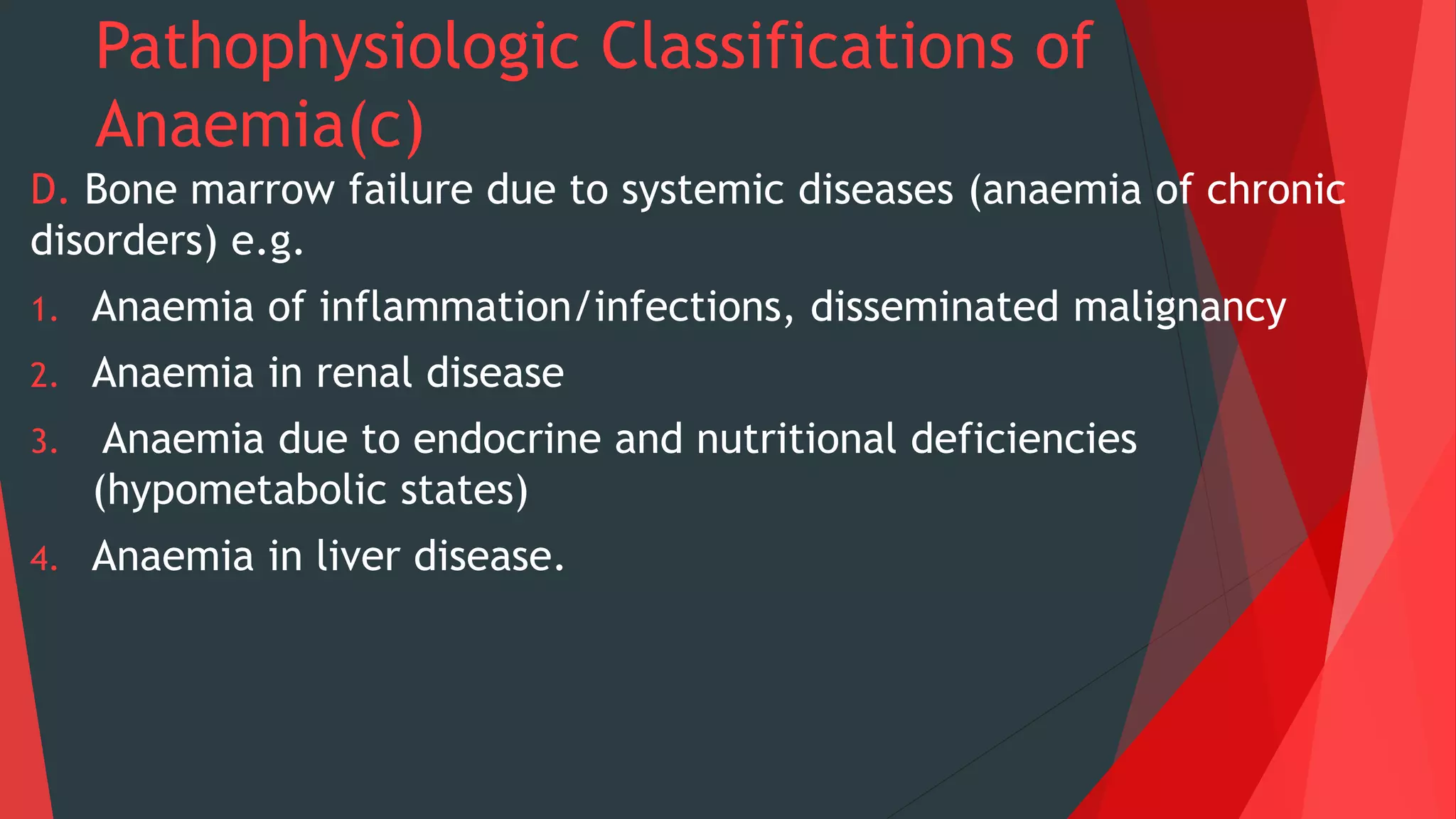 Pathophysiologic Classifications of Anaemia(c)

D. Bone marrow failure due to systemic diseases (anaemia of chronic disorders) e.g.

1. Anaemia of inflammation/infections, disseminated malignancy
2. Anaemia in renal disease
3. Anaemia due to endocrine and nutritional deficiencies (hypometabolic states)
4. Anaemia in liver disease.